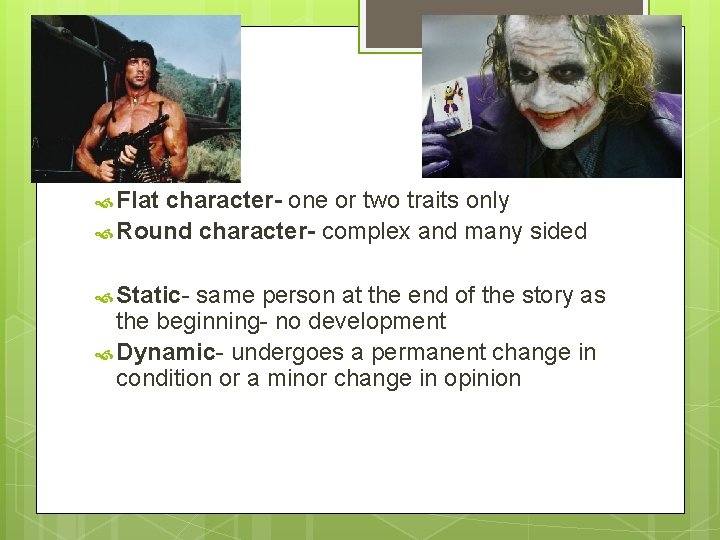 Flat character- one or two traits only
Round character- complex and many sided

Static- same person at the end of the story as the beginning- no development
Dynamic- undergoes a permanent change in condition or a minor change in opinion